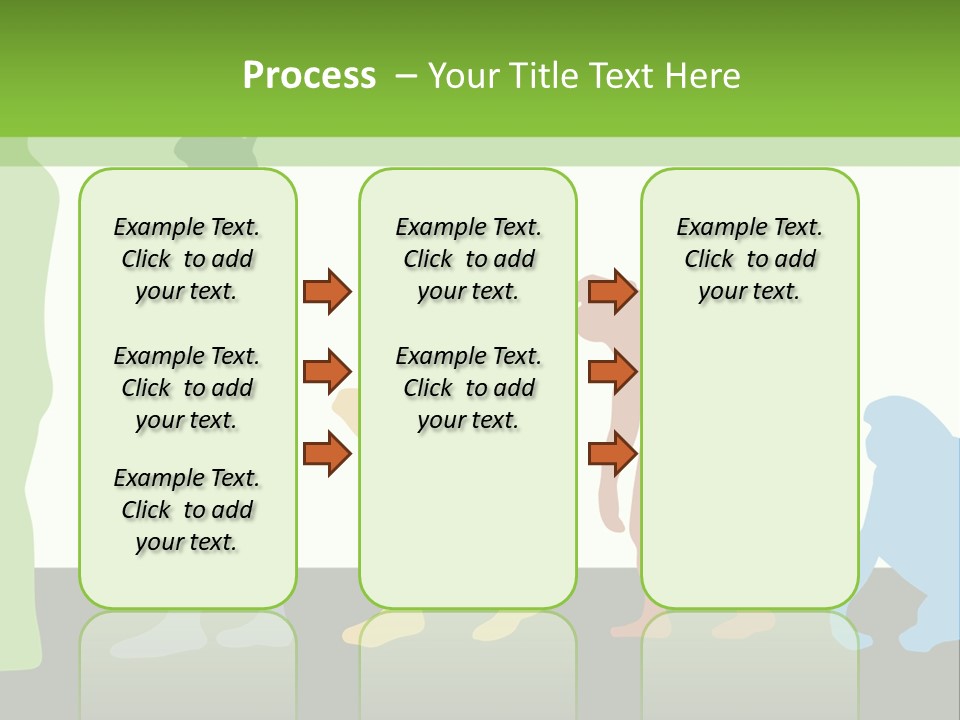 Process – Your Title Text Here

Example Text. Click to add your text.

Example Text. Click to add your text.

Example Text. Click to add your text.

Example Text. Click to add your text.

Example Text. Click to add your text.

Example Text. Click to add your text.